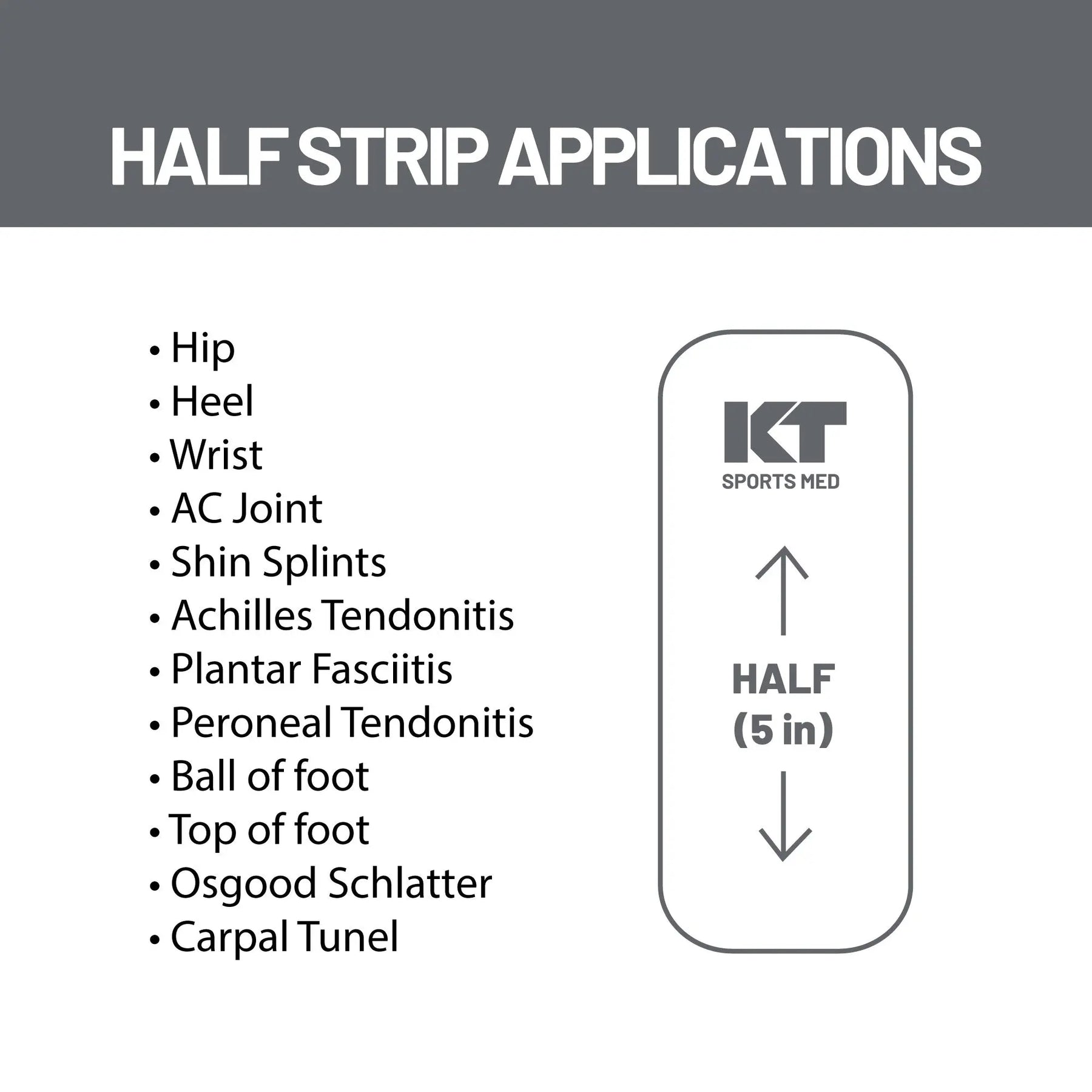 HALF STRIP APPLICATIONS

• Hip
• Heel
• Wrist
• AC Joint
• Shin Splints
• Achilles Tendonitis
• Plantar Fasciitis
• Peroneal Tendonitis
• Ball of foot
• Top of foot
• Osgood Schlatter
• Carpal Tunel

KT
SPORTS MED

HALF
(5 in)